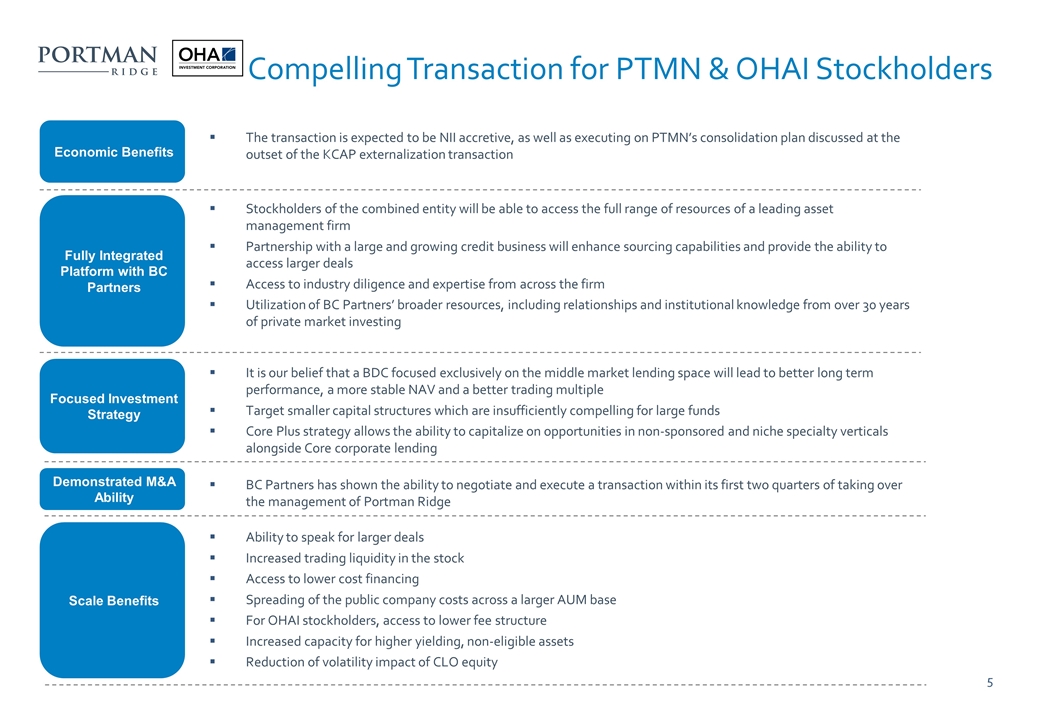 PORTMAN RIDGE

OHA INVESTMENT CORPORATION

Compelling Transaction for PTMN & OHAI Stockholders

Economic Benefits

▪ The transaction is expected to be NII accretive, as well as executing on PTMN's consolidation plan discussed at the outset of the KCAP externalization transaction

Fully Integrated Platform with BC Partners

▪ Stockholders of the combined entity will be able to access the full range of resources of a leading asset management firm

▪ Partnership with a large and growing credit business will enhance sourcing capabilities and provide the ability to access larger deals

▪ Access to industry diligence and expertise from across the firm

▪ Utilization of BC Partners' broader resources, including relationships and institutional knowledge from over 30 years of private market investing

Focused Investment Strategy

▪ It is our belief that a BDC focused exclusively on the middle market lending space will lead to better long term performance, a more stable NAV and a better trading multiple

▪ Target smaller capital structures which are insufficiently compelling for large funds

▪ Core Plus strategy allows the ability to capitalize on opportunities in non-sponsored and niche specialty verticals alongside Core corporate lending

Demonstrated M&A Ability

▪ BC Partners has shown the ability to negotiate and execute a transaction within its first two quarters of taking over the management of Portman Ridge

Scale Benefits

▪ Ability to speak for larger deals

▪ Increased trading liquidity in the stock

▪ Access to lower cost financing

▪ Spreading of the public company costs across a larger AUM base

▪ For OHAI stockholders, access to lower fee structure

▪ Increased capacity for higher yielding, non-eligible assets

▪ Reduction of volatility impact of CLO equity

5